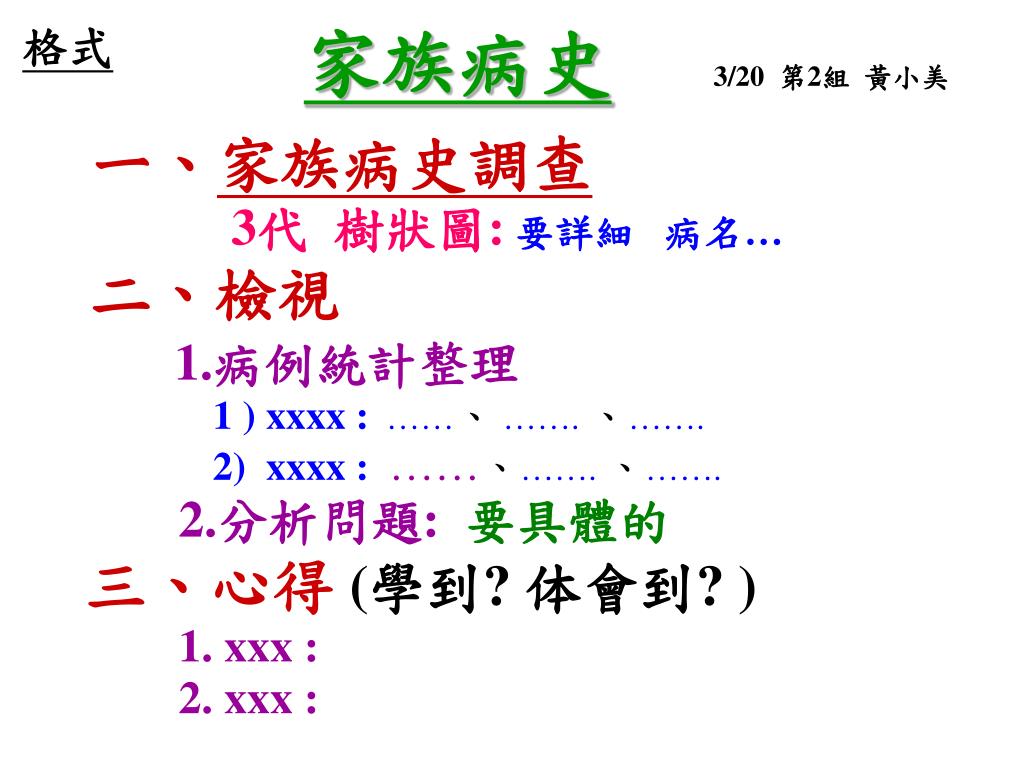 格式

家族病史

3/20 第2組 黃小美

一、家族病史調查

3代 樹狀圖: 要詳細 病名…

二、檢視

1.病例統計整理

1 ) xxxx : ……、 ……. 、…….

2) xxxx : ……、……. 、…….

2.分析問題: 要具體的

三、心得 (學到? 体會到? )

1. xxx :

2. xxx :